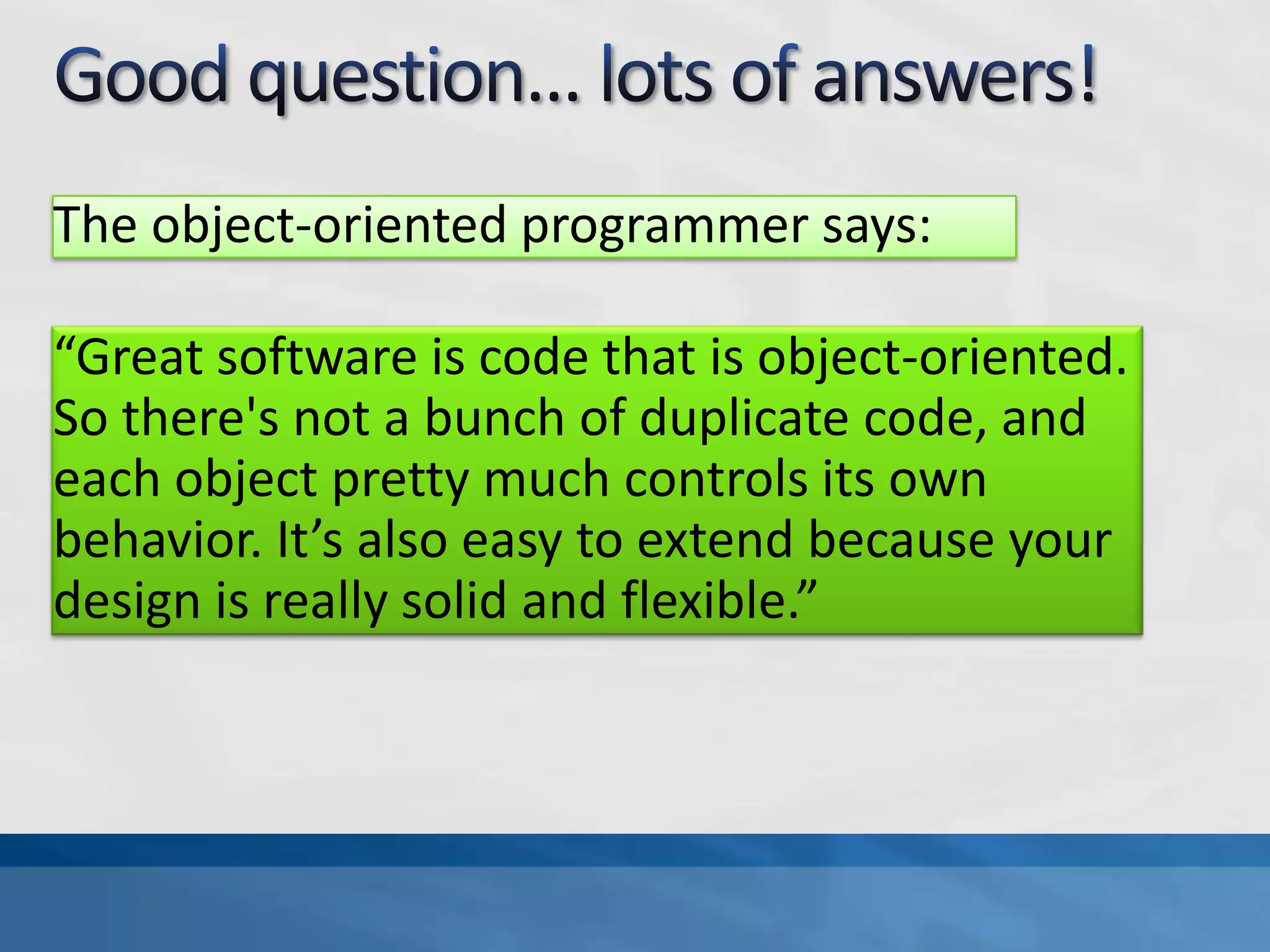 Good question… lots of answers!

The object-oriented programmer says:

“Great software is code that is object-oriented. So there's not a bunch of duplicate code, and each object pretty much controls its own behavior. It’s also easy to extend because your design is really solid and flexible.”